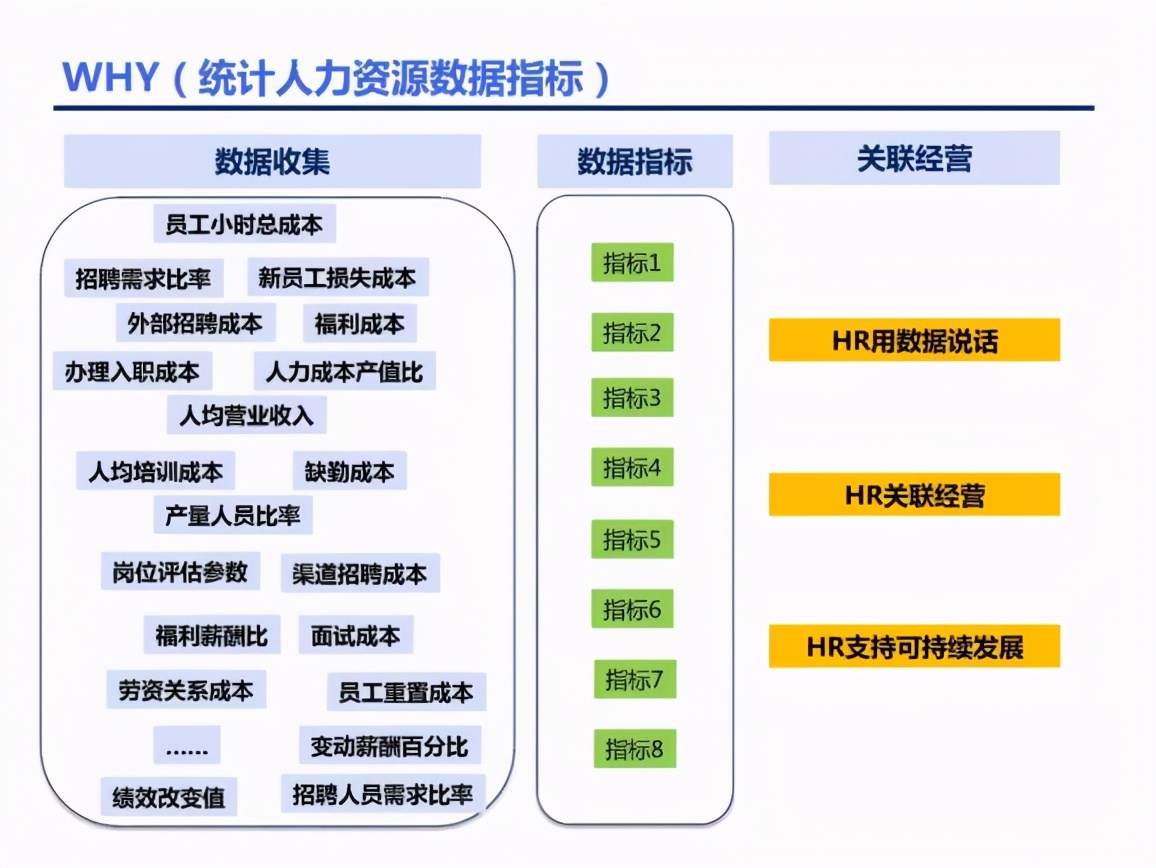 WHY（统计人力资源数据指标）

数据收集

员工小时总成本

招聘需求比率 新员工损失成本

外部招聘成本 福利成本

办理入职成本 人力成本产值比

人均营业收入

人均培训成本 缺勤成本

产量人员比率

岗位评估参数 渠道招聘成本

福利薪酬比 面试成本

劳资关系成本 员工重置成本

...... 变动薪酬百分比

绩效改变值 招聘人员需求比率

数据指标

指标1

指标2

指标3

指标4

指标5

指标6

指标7

指标8

关联经营

HR用数据说话

HR关联经营

HR支持可持续发展